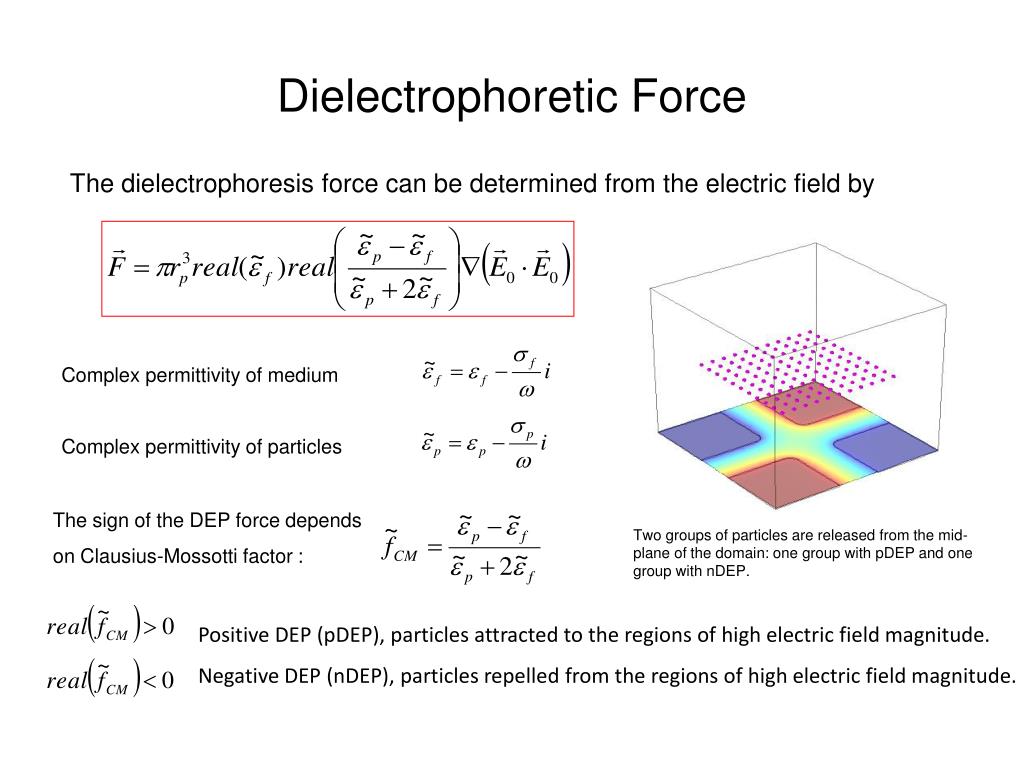 Dielectrophoretic Force

The dielectrophoresis force can be determined from the electric field by

$\vec{F} = \pi r_p^3 real(\tilde{\varepsilon}_f) real\left(\frac{\tilde{\varepsilon}_p - \tilde{\varepsilon}_f}{\tilde{\varepsilon}_p + 2\tilde{\varepsilon}_f}\right) \nabla\left(\vec{E}_0 \cdot \vec{E}_0\right)$

Complex permittivity of medium $\tilde{\varepsilon}_f = \varepsilon_f - \frac{\sigma_f}{\omega} i$

Complex permittivity of particles $\tilde{\varepsilon}_p = \varepsilon_p - \frac{\sigma_p}{\omega} i$

The sign of the DEP force depends on Clausius-Mossotti factor : $\tilde{f}_{CM} = \frac{\tilde{\varepsilon}_p - \tilde{\varepsilon}_f}{\tilde{\varepsilon}_p + 2\tilde{\varepsilon}_f}$

Two groups of particles are released from the mid-plane of the domain: one group with pDEP and one group with nDEP.

$real\left(\tilde{f}_{CM}\right) > 0$ Positive DEP (pDEP), particles attracted to the regions of high electric field magnitude.

$real\left(\tilde{f}_{CM}\right) < 0$ Negative DEP (nDEP), particles repelled from the regions of high electric field magnitude.